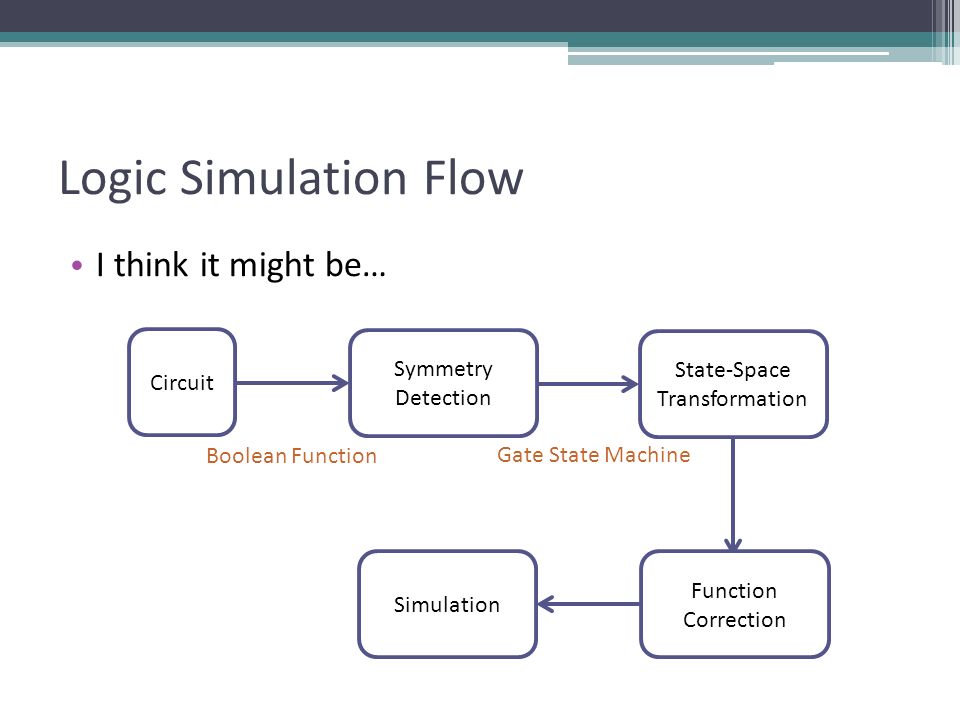 Logic Simulation Flow

• I think it might be…

Circuit

Boolean Function

Symmetry Detection

Gate State Machine

State-Space Transformation

Function Correction

Simulation